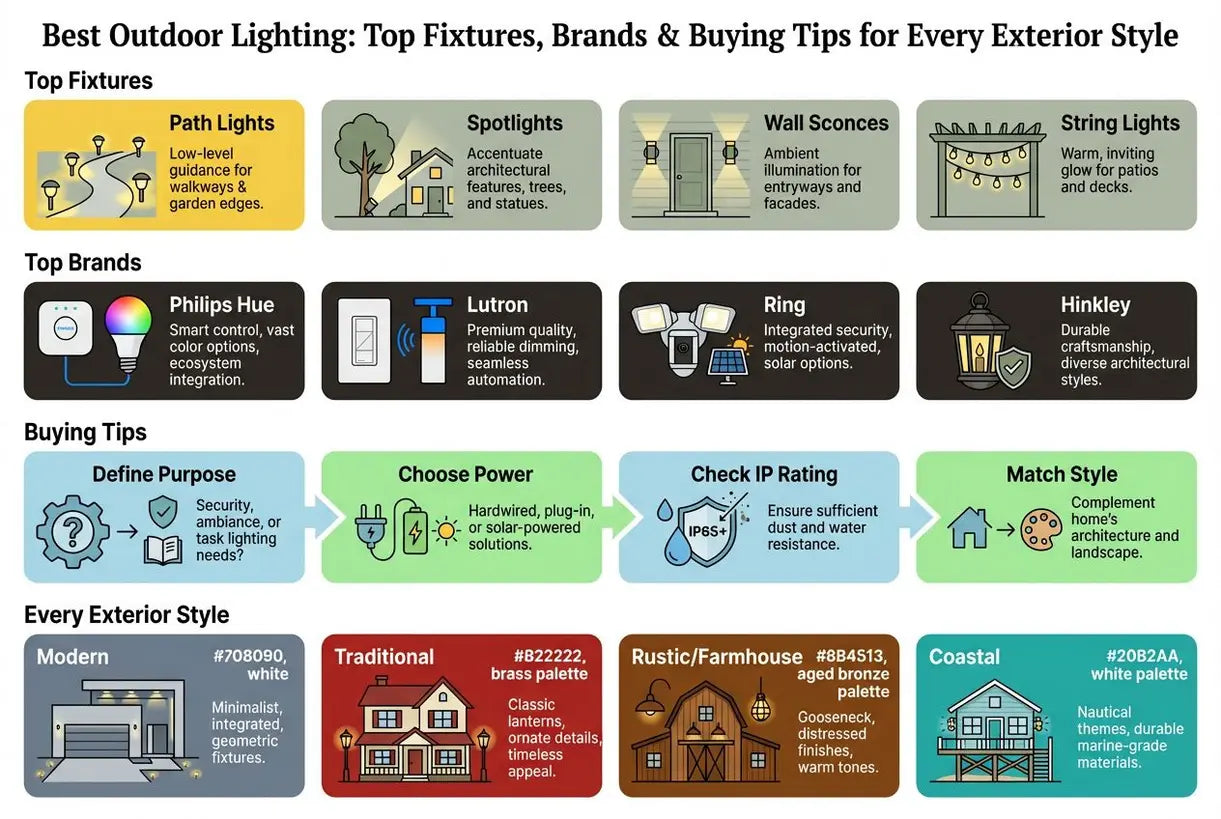 Best Outdoor Lighting: Top Fixtures, Brands & Buying Tips for Every Exterior Style

Top Fixtures

Path Lights
Low-level guidance for walkways & garden edges.

Spotlights
Accentuate architectural features, trees, and statues.

Wall Sconces
Ambient illumination for entryways and facades.

String Lights
Warm, inviting glow for patios and decks.

Top Brands

Philips Hue
Smart control, vast color options, ecosystem integration.

Lutron
Premium quality, reliable dimming, seamless automation.

Ring
Integrated security, motion-activated, solar options.

Hinkley
Durable craftsmanship, diverse architectural styles.

Buying Tips

Define Purpose
Security, ambiance, or task lighting needs?

Choose Power
Hardwired, plug-in, or solar-powered solutions.

Check IP Rating
IP65+
Ensure sufficient dust and water resistance.

Match Style
Complement home's architecture and landscape.

Every Exterior Style

Modern
#708090, white
Minimalist, integrated, geometric fixtures.

Traditional
#B22222, brass palette
Classic lanterns, ornate details, timeless appeal.

Rustic/Farmhouse
#8B4513, aged bronze palette
Gooseneck, distressed finishes, warm tones.

Coastal
#20B2AA, white palette
Nautical themes, durable marine-grade materials.